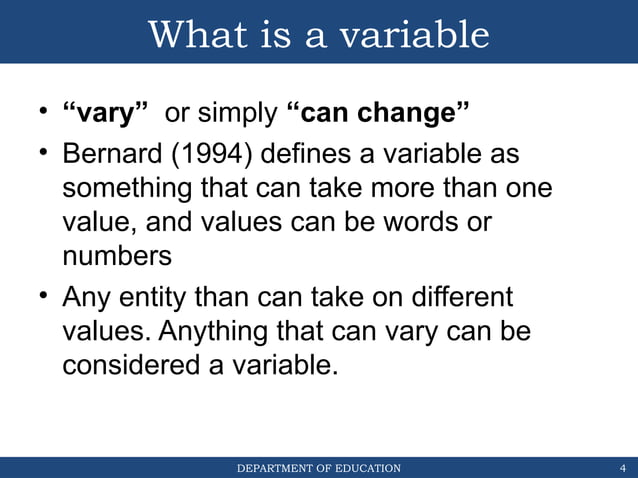 What is a variable

• “vary” or simply “can change”
• Bernard (1994) defines a variable as something that can take more than one value, and values can be words or numbers
• Any entity than can take on different values. Anything that can vary can be considered a variable.

DEPARTMENT OF EDUCATION 4